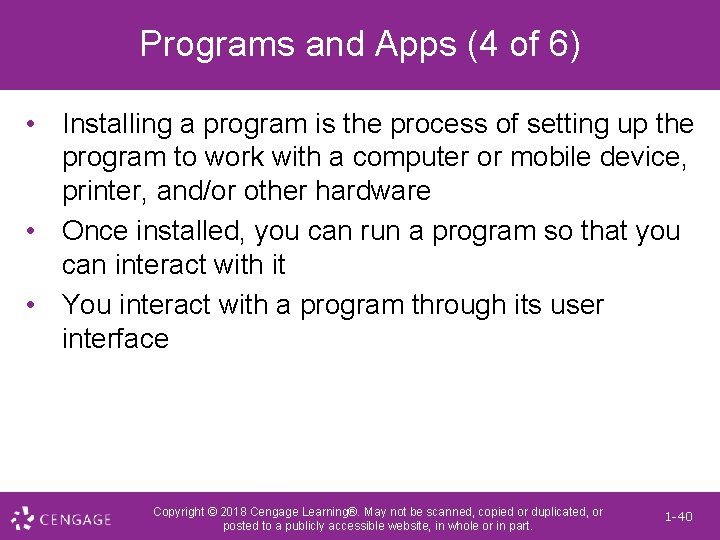 Programs and Apps (4 of 6)

• Installing a program is the process of setting up the program to work with a computer or mobile device, printer, and/or other hardware
• Once installed, you can run a program so that you can interact with it
• You interact with a program through its user interface

CENGAGE

Copyright © 2018 Cengage Learning®. May not be scanned, copied or duplicated, or posted to a publicly accessible website, in whole or in part.

1-40